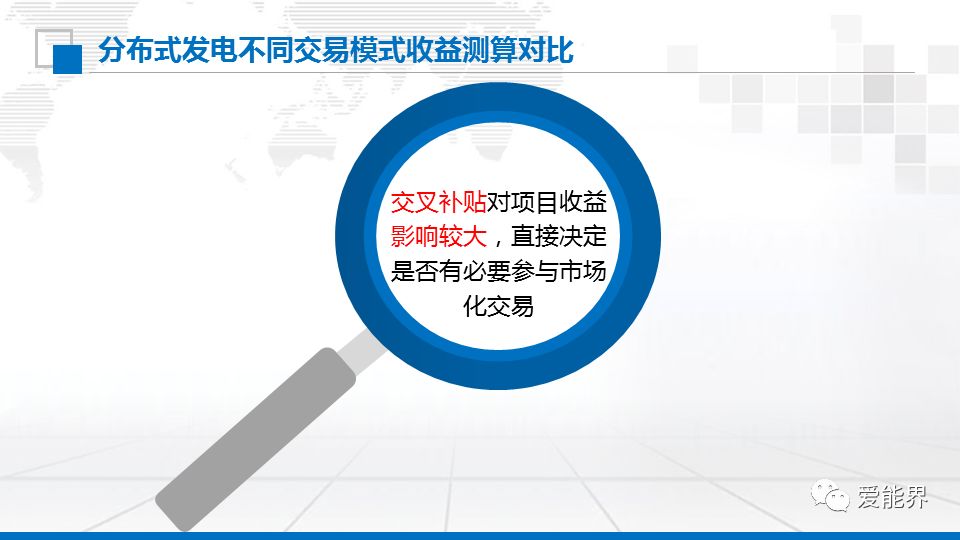 分布式发电不同交易模式收益测算对比

交叉补贴对项目收益影响较大，直接决定是否有必要参与市场化交易

爱能界